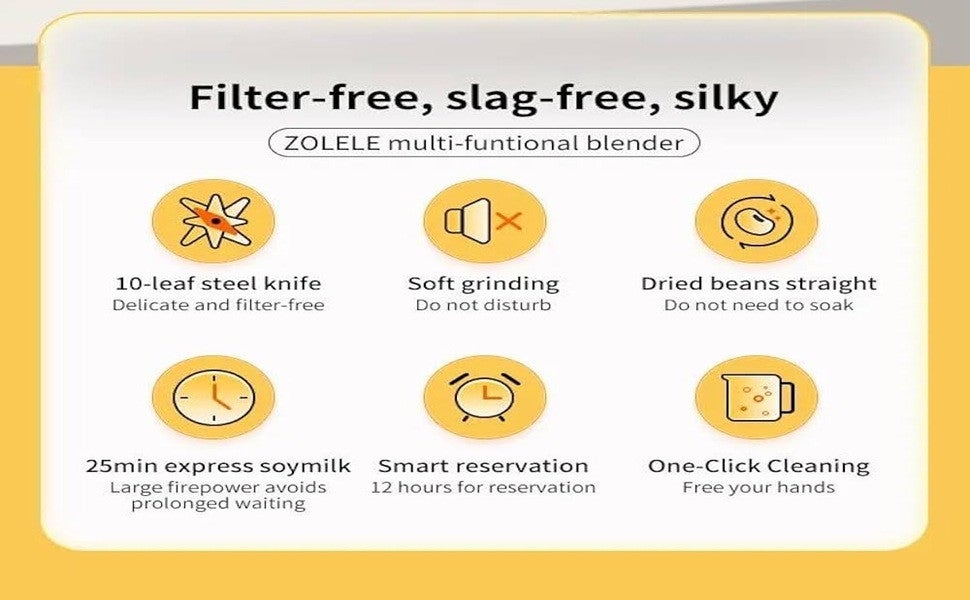 Filter-free, slag-free, silky

ZOLELE multi-funtional blender

10-leaf steel knife
Delicate and filter-free

Soft grinding
Do not disturb

Dried beans straight
Do not need to soak

25min express soymilk
Large firepower avoids prolonged waiting

Smart reservation
12 hours for reservation

One-Click Cleaning
Free your hands